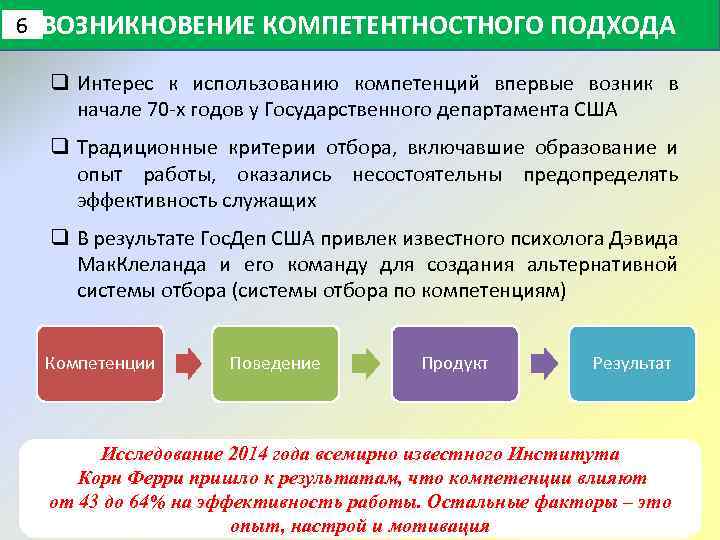 6 ВОЗНИКНОВЕНИЕ КОМПЕТЕНТНОСТНОГО ПОДХОДА

❑ Интерес к использованию компетенций впервые возник в начале 70-х годов у Государственного департамента США

❑ Традиционные критерии отбора, включавшие образование и опыт работы, оказались несостоятельны предопределять эффективность служащих

❑ В результате ГосДеп США привлек известного психолога Дэвида МакКлеланда и его команду для создания альтернативной системы отбора (системы отбора по компетенциям)

Компетенции

Поведение

Продукт

Результат

Исследование 2014 года всемирно известного Института Корн Ферри пришло к результатам, что компетенции влияют от 43 до 64% на эффективность работы. Остальные факторы – это опыт, настрой и мотивация